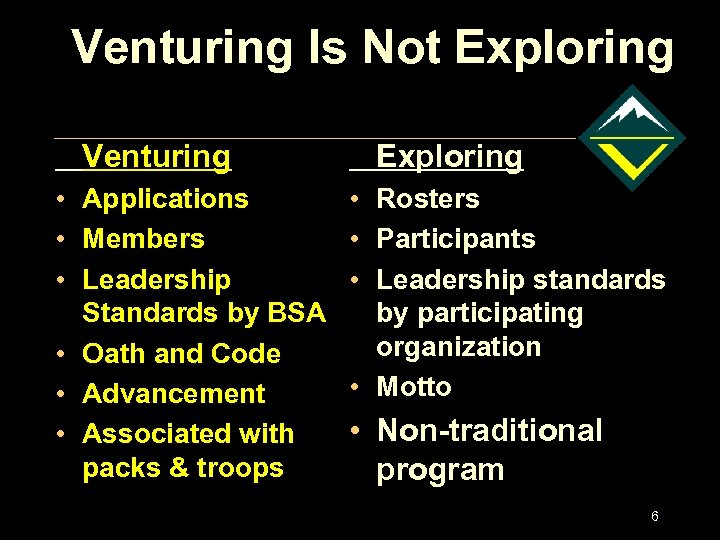 Venturing Is Not Exploring

Venturing
• Applications
• Members
• Leadership Standards by BSA
• Oath and Code
• Advancement
• Associated with packs & troops

Exploring
• Rosters
• Participants
• Leadership standards by participating organization
• Motto
• Non-traditional program

6